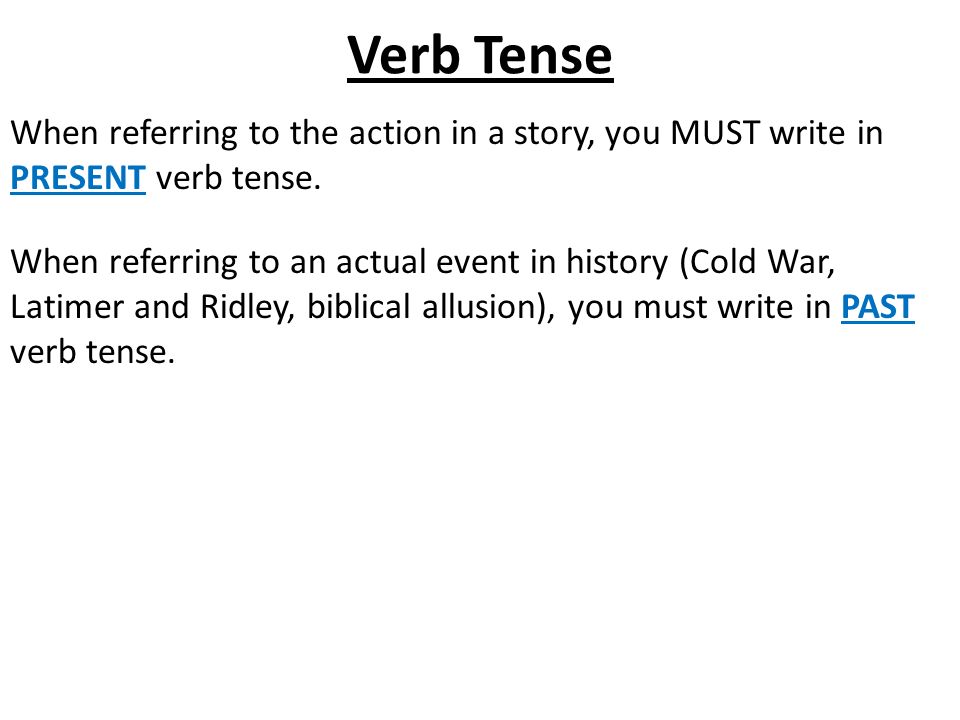 Verb Tense

When referring to the action in a story, you MUST write in PRESENT verb tense.

When referring to an actual event in history (Cold War, Latimer and Ridley, biblical allusion), you must write in PAST verb tense.